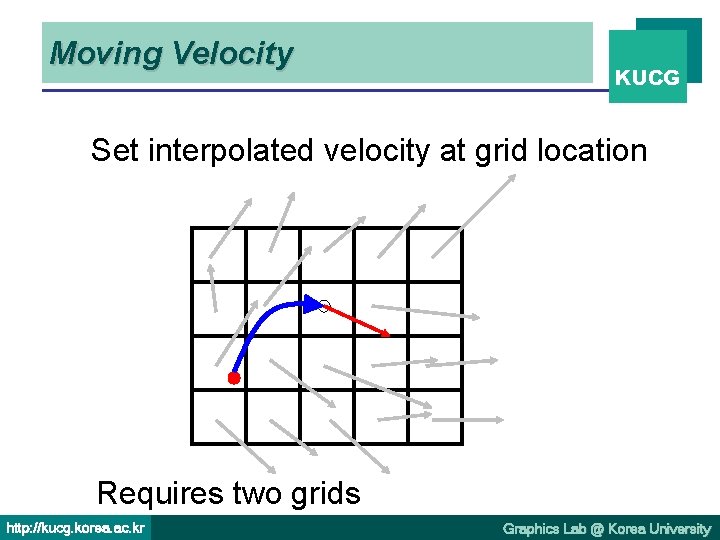 Moving Velocity

KUCG

Set interpolated velocity at grid location

Requires two grids

http://kucg.korea.ac.kr

Graphics Lab @ Korea University